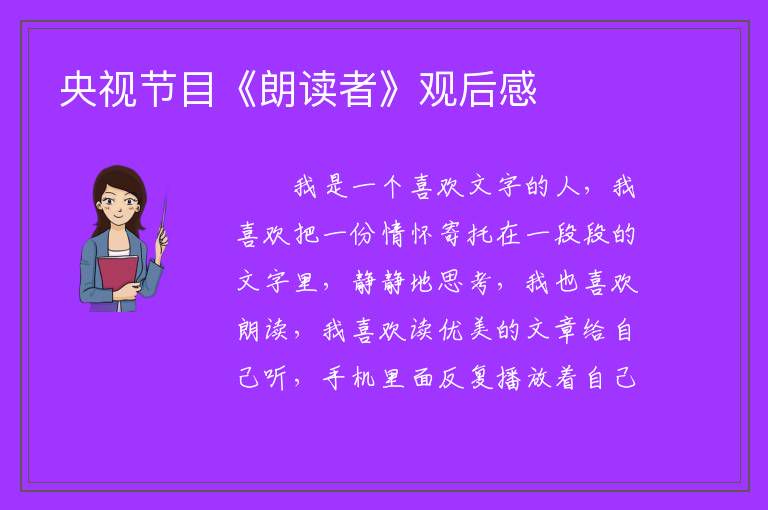 央视节目《朗读者》观后感

我是一个喜欢文字的人，我喜欢把一份情怀寄托在一段段的文字里，静静地思考，我也喜欢朗读，我喜欢读优美的文章给自己听，手机里面反复播放着自己